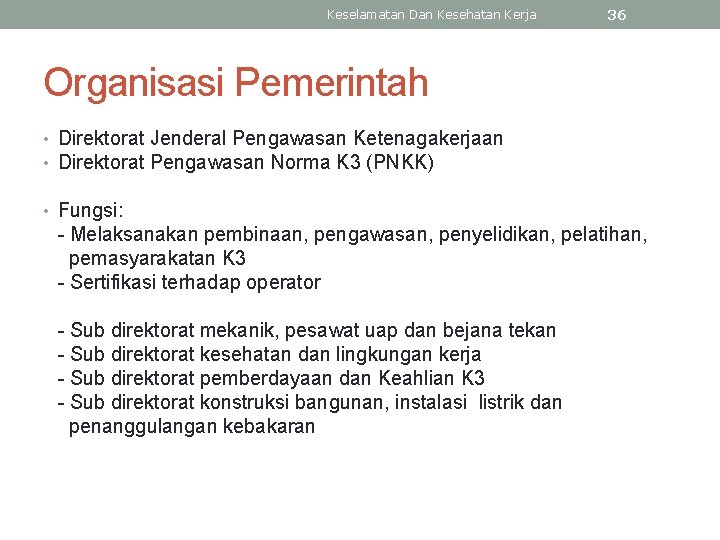 Keselamatan Dan Kesehatan Kerja 36

Organisasi Pemerintah

• Direktorat Jenderal Pengawasan Ketenagakerjaan
• Direktorat Pengawasan Norma K3 (PNKK)

• Fungsi:
- Melaksanakan pembinaan, pengawasan, penyelidikan, pelatihan, pemasyarakatan K3
- Sertifikasi terhadap operator

- Sub direktorat mekanik, pesawat uap dan bejana tekan
- Sub direktorat kesehatan dan lingkungan kerja
- Sub direktorat pemberdayaan dan Keahlian K3
- Sub direktorat konstruksi bangunan, instalasi listrik dan penanggulangan kebakaran